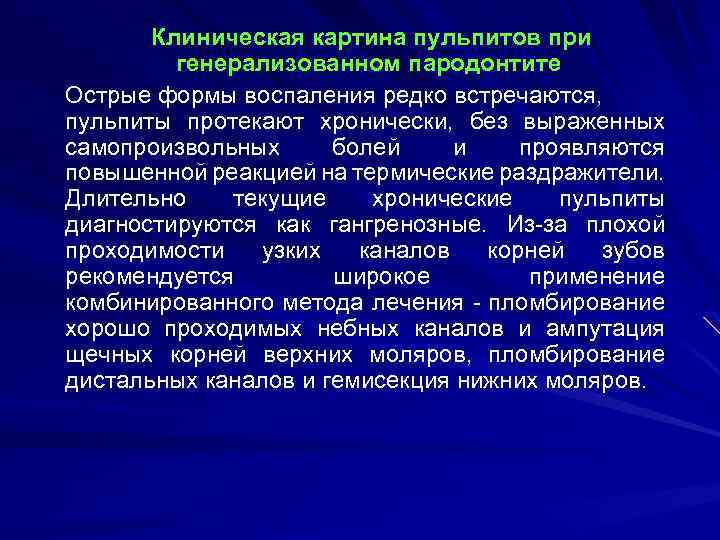 Клиническая картина пульпитов при генерализованном пародонтите

Острые формы воспаления редко встречаются, пульпиты протекают хронически, без выраженных самопроизвольных болей и проявляются повышенной реакцией на термические раздражители. Длительно текущие хронические пульпиты диагностируются как гангренозные. Из-за плохой проходимости узких каналов корней зубов рекомендуется широкое применение комбинированного метода лечения - пломбирование хорошо проходимых небных каналов и ампутация щечных корней верхних моляров, пломбирование дистальных каналов и гемисекция нижних моляров.